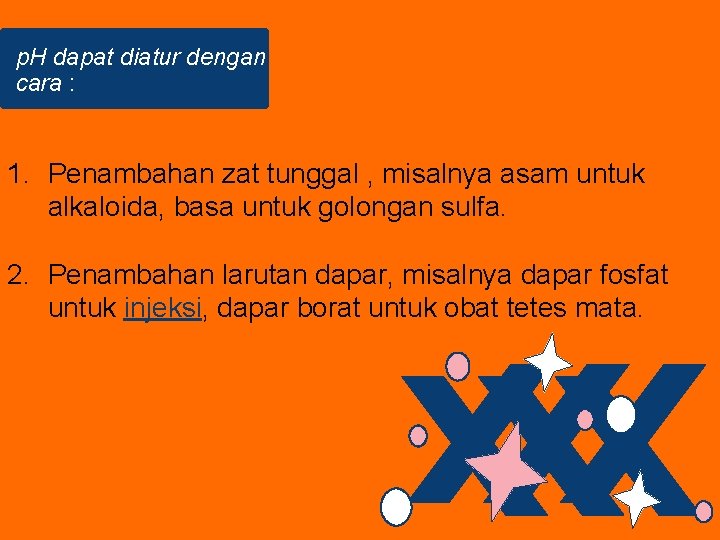 pH dapat diatur dengan cara :

1. Penambahan zat tunggal , misalnya asam untuk alkaloida, basa untuk golongan sulfa.

2. Penambahan larutan dapar, misalnya dapar fosfat untuk injeksi, dapar borat untuk obat tetes mata.